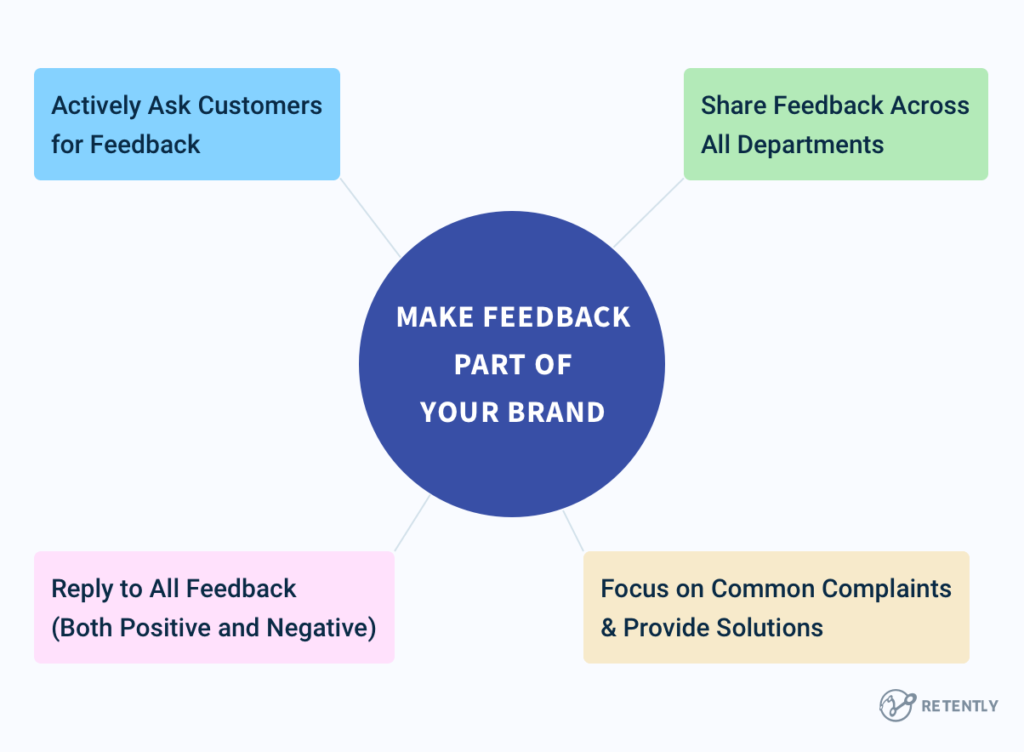 Actively Ask Customers for Feedback

Share Feedback Across All Departments

MAKE FEEDBACK PART OF YOUR BRAND

Reply to All Feedback (Both Positive and Negative)

Focus on Common Complaints & Provide Solutions

RETENTLY